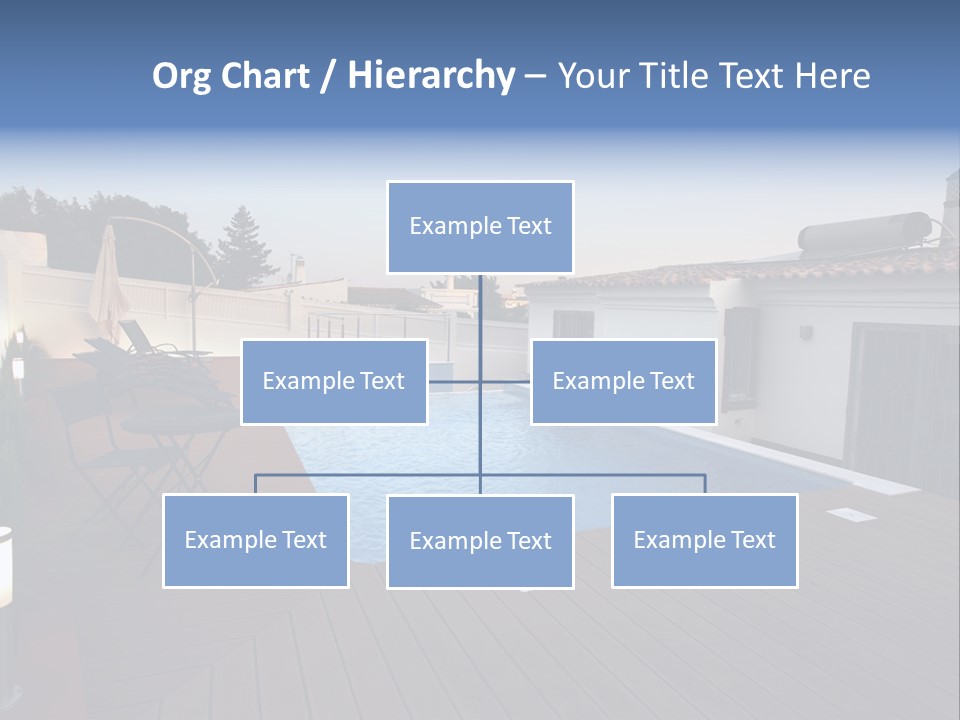 Org Chart / Hierarchy – Your Title Text Here

Example Text

Example Text

Example Text

Example Text

Example Text

Example Text